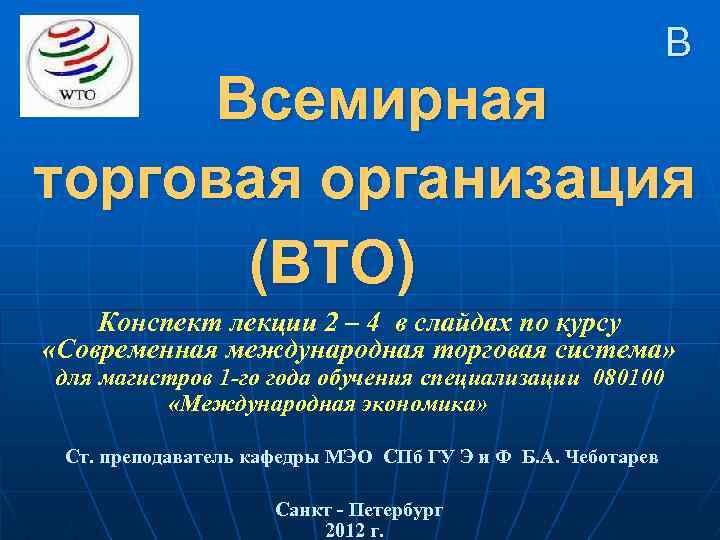 WTO

В

Всемирная торговая организация (ВТО)

Конспект лекции 2 – 4 в слайдах по курсу «Современная международная торговая система» для магистров 1-го года обучения специализации 080100 «Международная экономика»

Ст. преподаватель кафедры МЭО СПб ГУ Э и Ф Б.А. Чеботарев

Санкт - Петербург
2012 г.